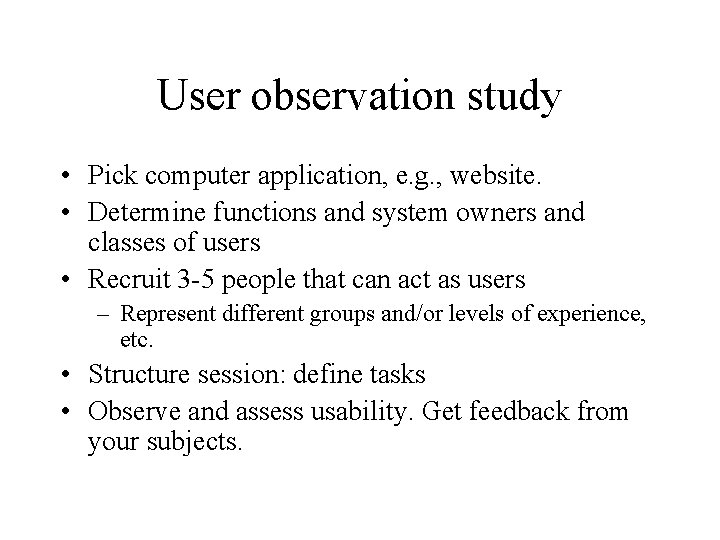 User observation study

• Pick computer application, e.g., website.
• Determine functions and system owners and classes of users
• Recruit 3-5 people that can act as users
  – Represent different groups and/or levels of experience, etc.
• Structure session: define tasks
• Observe and assess usability. Get feedback from your subjects.